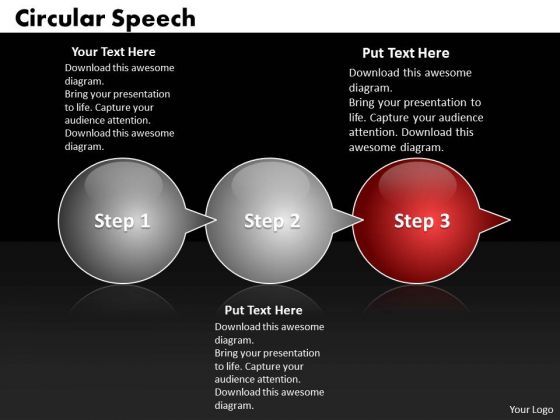 Circular Speech

Your Text Here
Download this awesome diagram.
Bring your presentation to life. Capture your audience attention.
Download this awesome diagram.

Put Text Here
Download this awesome diagram.
Bring your presentation to life. Capture your audience attention. Download this awesome diagram.

Step 1

Step 2

Step 3

Put Text Here
Download this awesome diagram.
Bring your presentation to life. Capture your audience attention.
Download this awesome diagram.

Your Logo